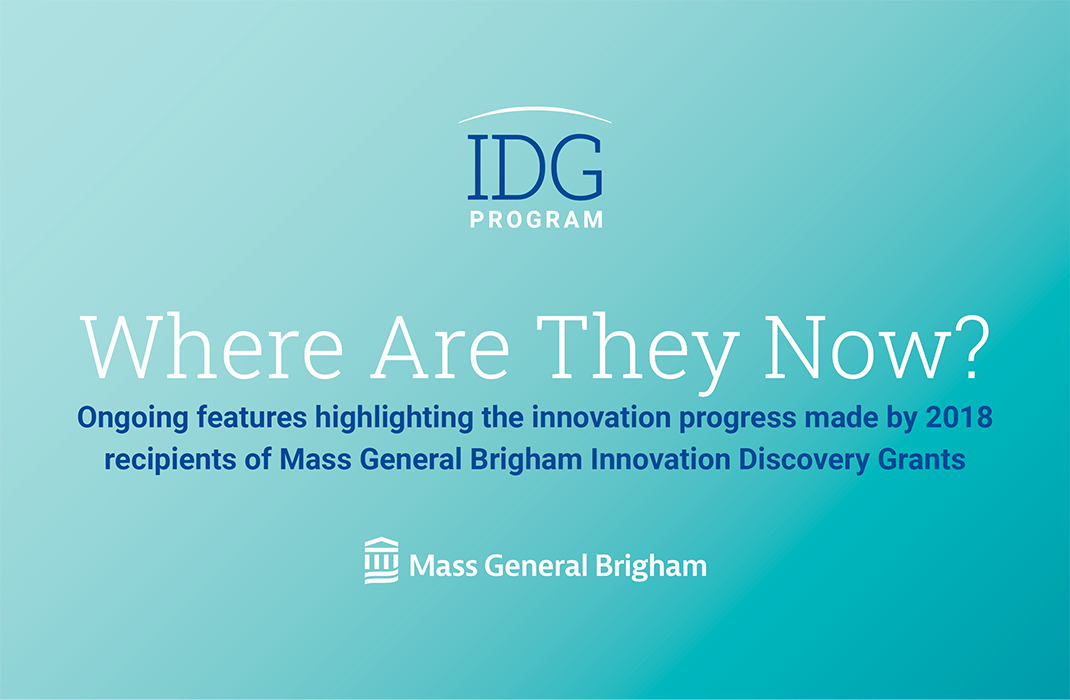 IDG
PROGRAM

Where Are They Now?

Ongoing features highlighting the innovation progress made by 2018 recipients of Mass General Brigham Innovation Discovery Grants

Mass General Brigham